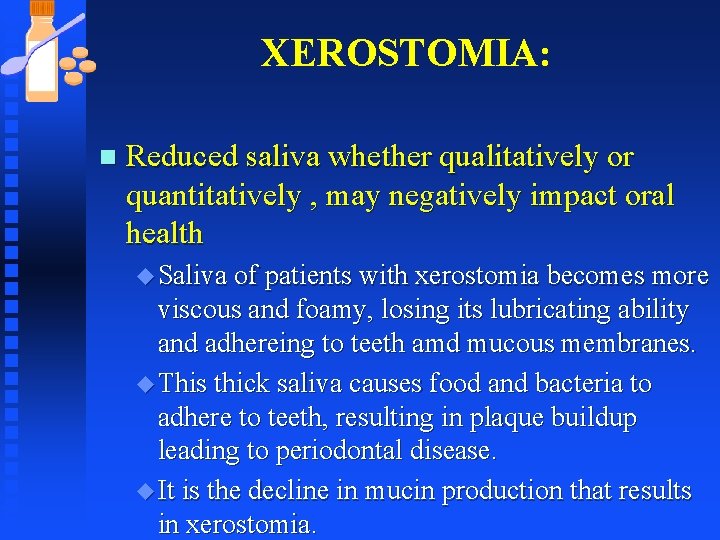 XEROSTOMIA:

Reduced saliva whether qualitatively or quantitatively , may negatively impact oral health

Saliva of patients with xerostomia becomes more viscous and foamy, losing its lubricating ability and adhereing to teeth amd mucous membranes.

This thick saliva causes food and bacteria to adhere to teeth, resulting in plaque buildup leading to periodontal disease.

It is the decline in mucin production that results in xerostomia.